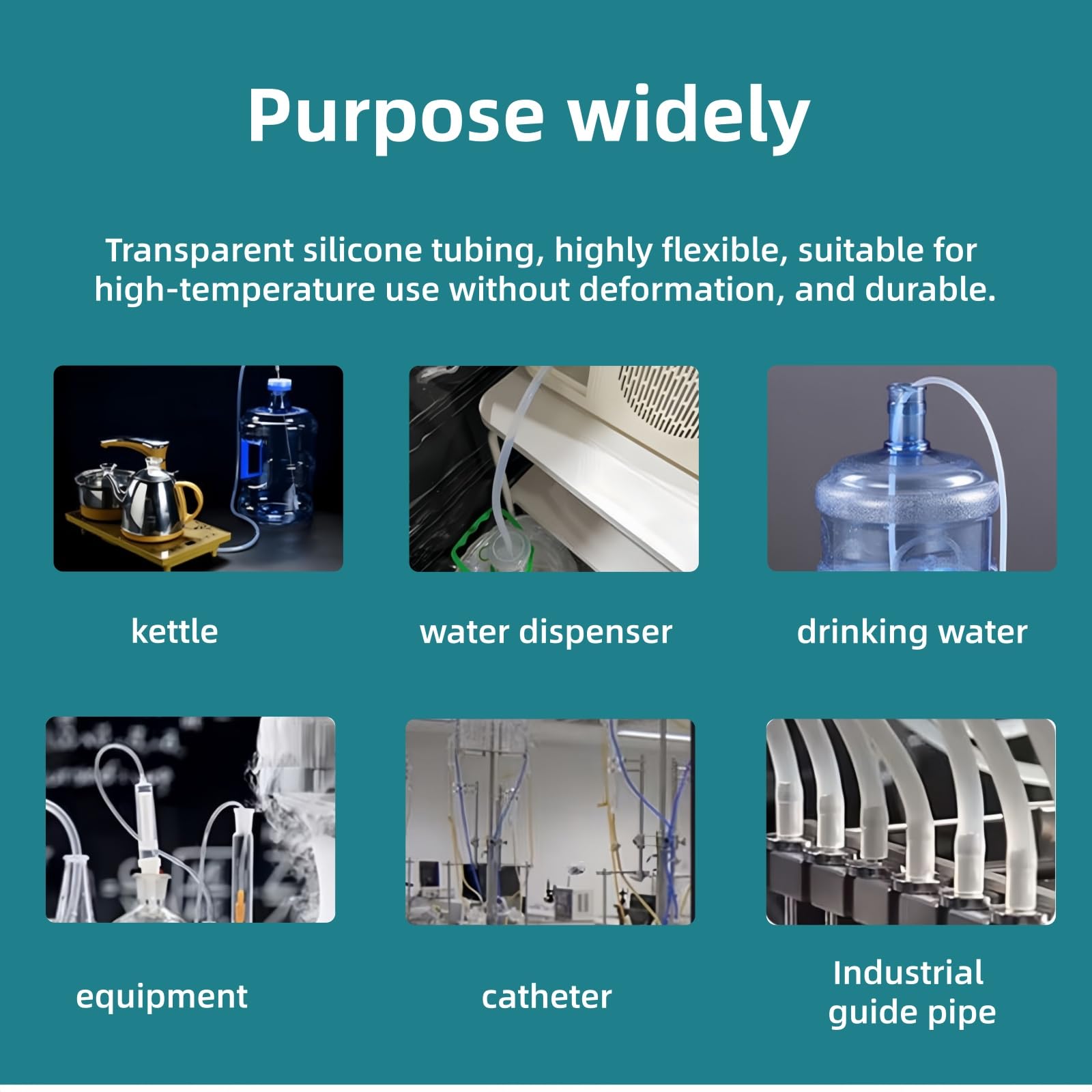 Purpose widely

Transparent silicone tubing, highly flexible, suitable for high-temperature use without deformation, and durable.

kettle

water dispenser

drinking water

equipment

catheter

Industrial guide pipe